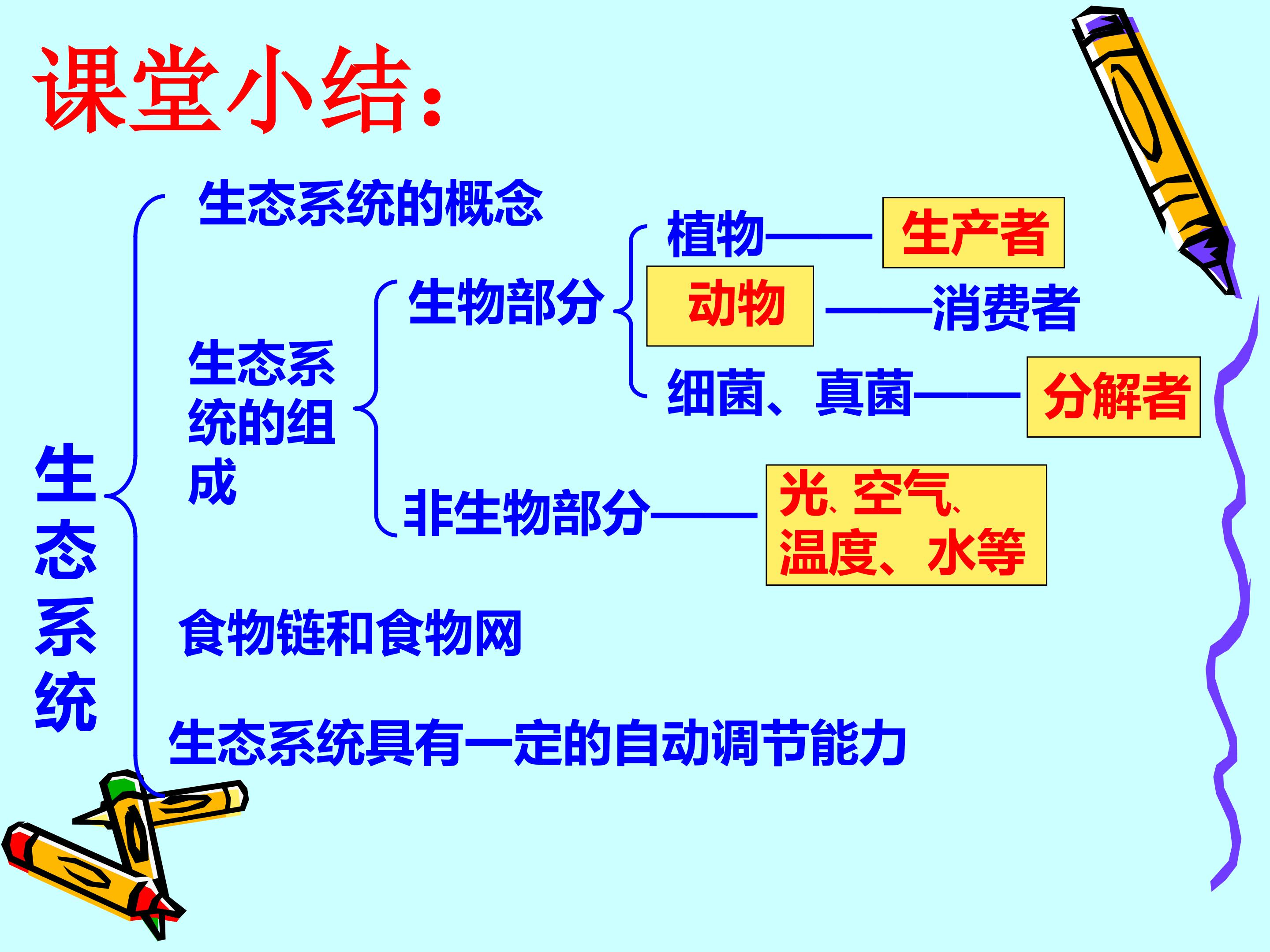 课堂小结：

生态系统

生态系统的概念

生态系统的组成

生物部分

植物——生产者

动物——消费者

细菌、真菌——分解者

非生物部分——光、空气、温度、水等

食物链和食物网

生态系统具有一定的自动调节能力